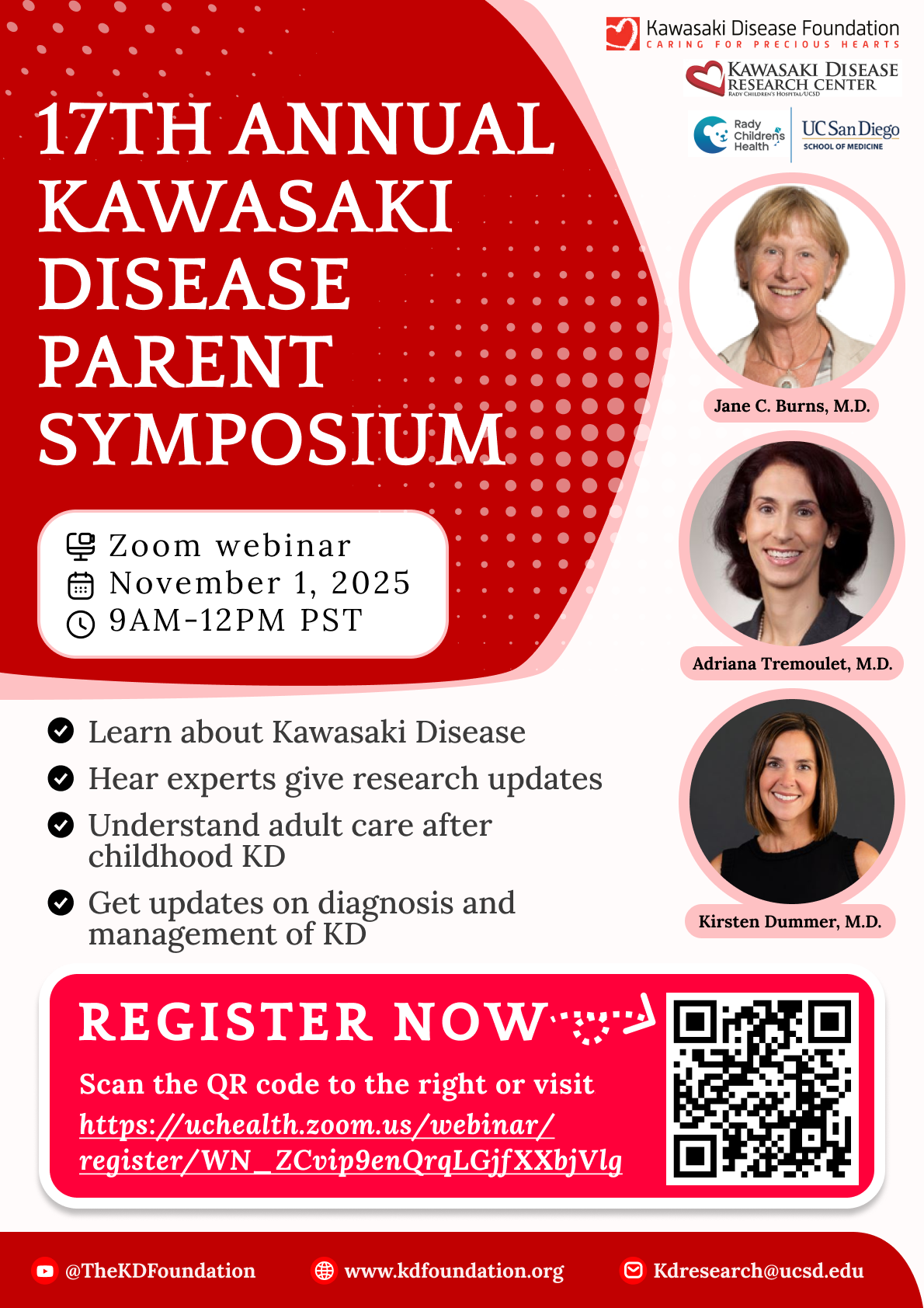 Kawasaki Disease Foundation
CARING FOR PRECIOUS HEARTS

KAWASAKI DISEASE RESEARCH CENTER
RADY CHILDREN'S HOSPITAL/UCSD

Rady Children's Health

UC San Diego
SCHOOL OF MEDICINE

17TH ANNUAL KAWASAKI DISEASE PARENT SYMPOSIUM

Zoom webinar
November 1, 2025
9AM-12PM PST

Jane C. Burns, M.D.

Adriana Tremoulet, M.D.

Kirsten Dummer, M.D.

Learn about Kawasaki Disease
Hear experts give research updates
Understand adult care after childhood KD
Get updates on diagnosis and management of KD

REGISTER NOW

Scan the QR code to the right or visit https://uchealth.zoom.us/webinar/register/WN_ZCvip9enQrqLGjfXXbjVlg

@TheKDFoundation
www.kdfoundation.org
Kdresearch@ucsd.edu